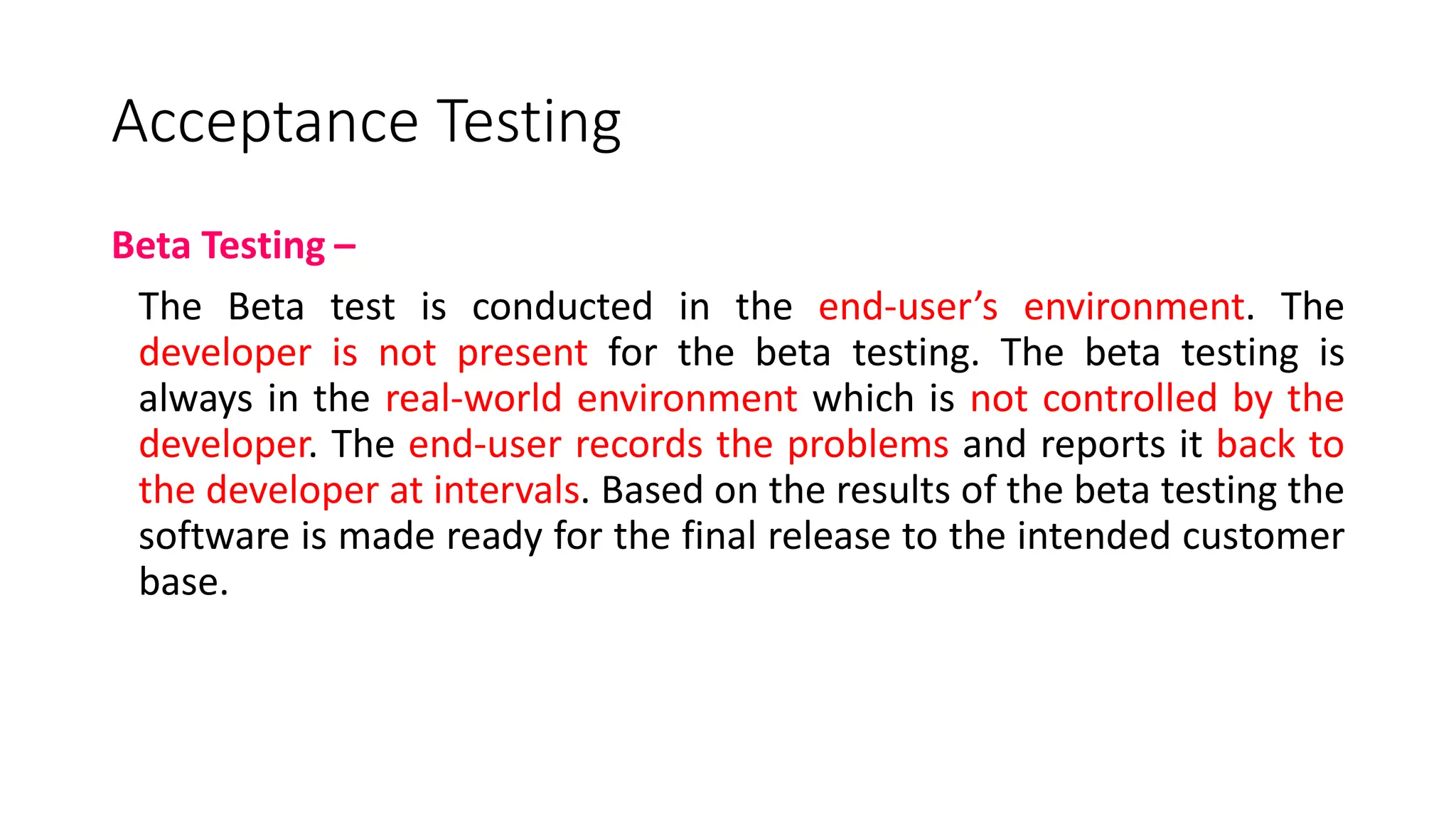 Acceptance Testing

Beta Testing –

The Beta test is conducted in the end-user's environment. The developer is not present for the beta testing. The beta testing is always in the real-world environment which is not controlled by the developer. The end-user records the problems and reports it back to the developer at intervals. Based on the results of the beta testing the software is made ready for the final release to the intended customer base.